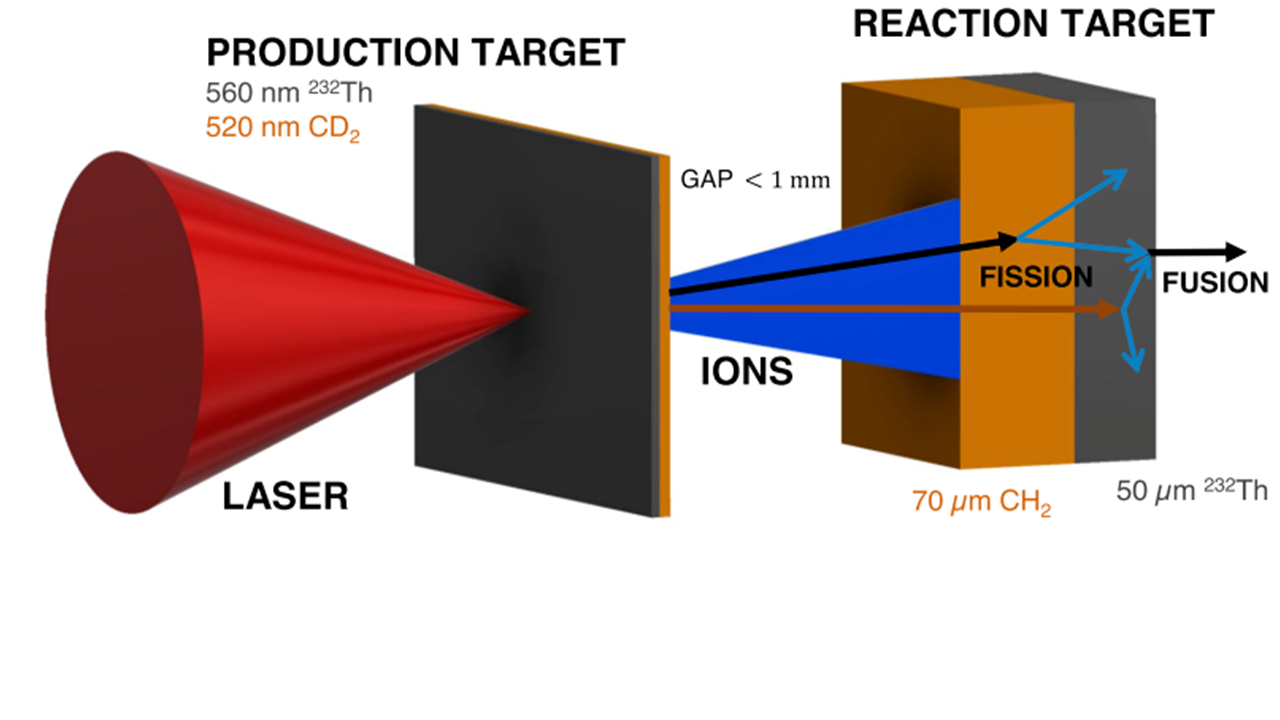 PRODUCTION TARGET
560 nm $^{232}$Th
520 nm $CD_2$

REACTION TARGET

GAP $< 1$ mm

FISSION

FUSION

IONS

LASER

70 $\mu$m $CH_2$

50 $\mu$m $^{232}$Th